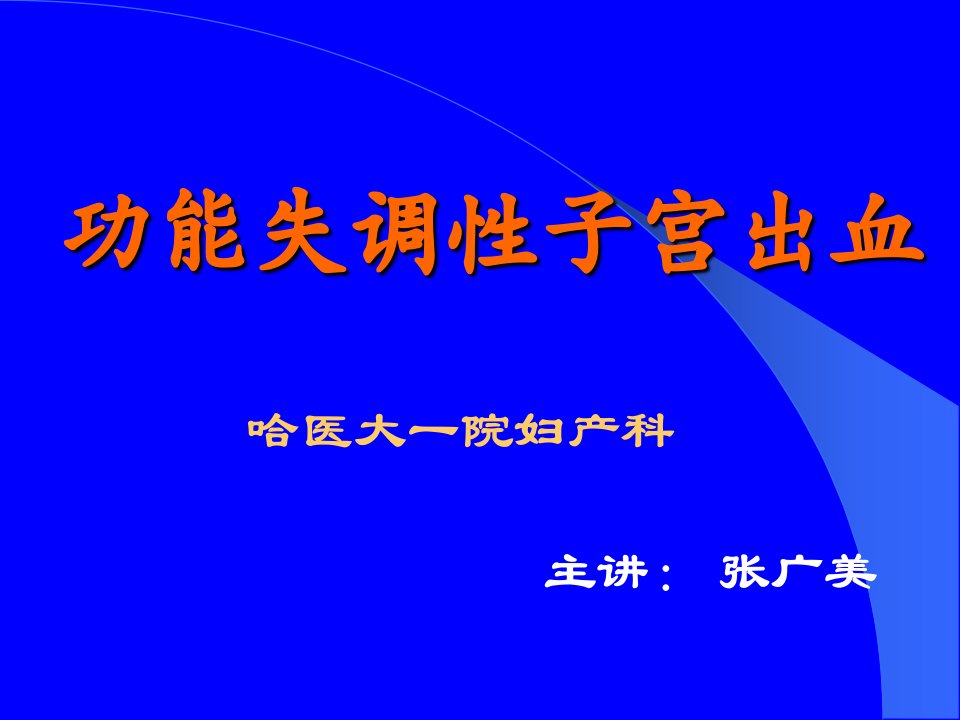 功能失调性子宫出血

哈医大一院妇产科

主讲： 张广美